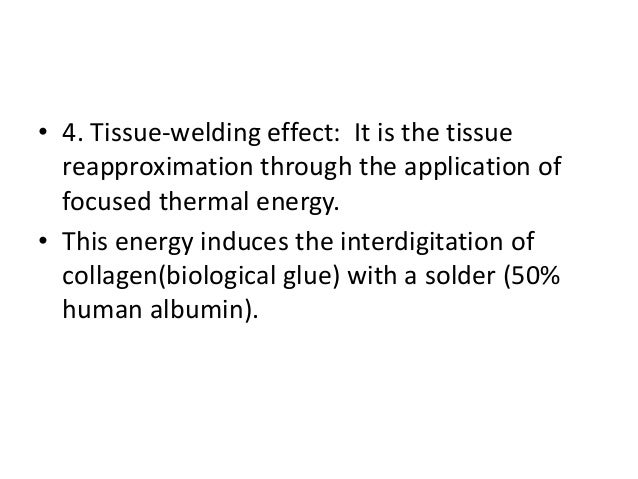 • 4. Tissue-welding effect: It is the tissue reapproximation through the application of focused thermal energy.

• This energy induces the interdigitation of collagen(biological glue) with a solder (50% human albumin).